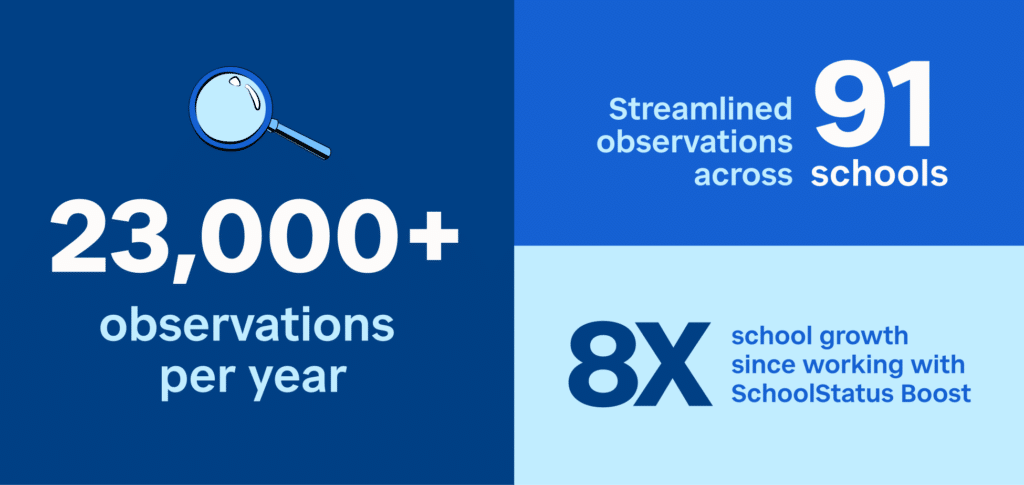 23,000+
observations per year

Streamlined observations across 91 schools

8X
school growth since working with SchoolStatus Boost